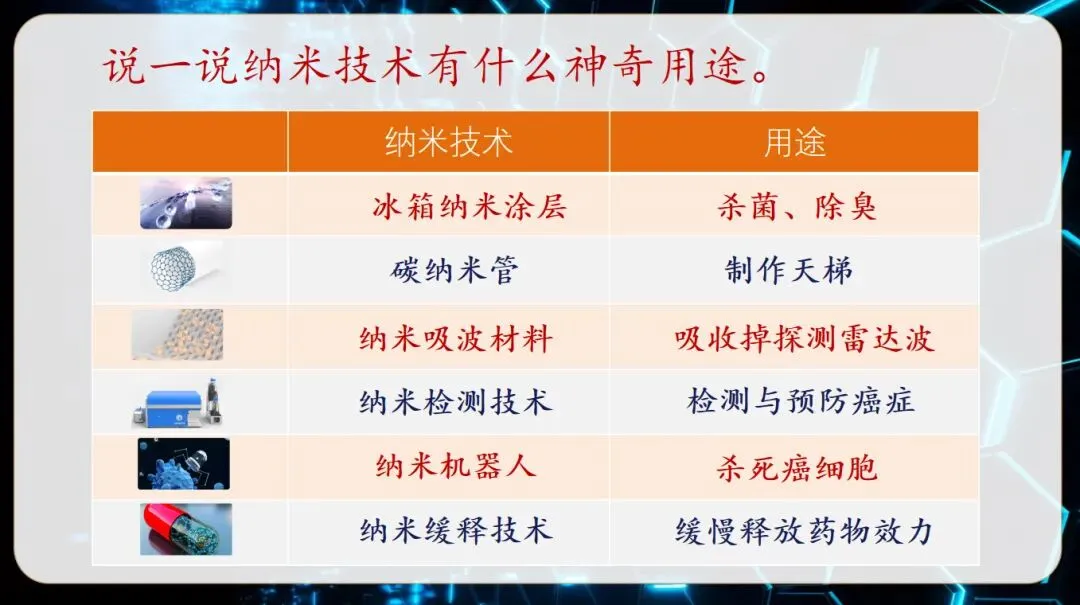 说一说纳米技术有什么神奇用途。

| | 纳米技术 | 用途 |
|---|---|---|
| | 冰箱纳米涂层 | 杀菌、除臭 |
| | 碳纳米管 | 制作天梯 |
| | 纳米吸波材料 | 吸收掉探测雷达波 |
| | 纳米检测技术 | 检测与预防癌症 |
| | 纳米机器人 | 杀死癌细胞 |
| | 纳米缓释技术 | 缓慢释放药物效力 |